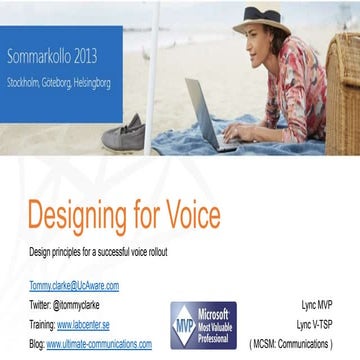 Sommarkollo 2013
Stockholm, Göteborg, Helsingborg

Designing for Voice

Design principles for a successful voice rollout

Tommy.clarke@UcAware.com
Twitter: @itommyclarke
Training: www.labcenter.se
Blog: www.ultimate-communications.com

MVP Microsoft Most Valuable Professional

Lync MVP
Lync V-TSP
( MCSM: Communications )